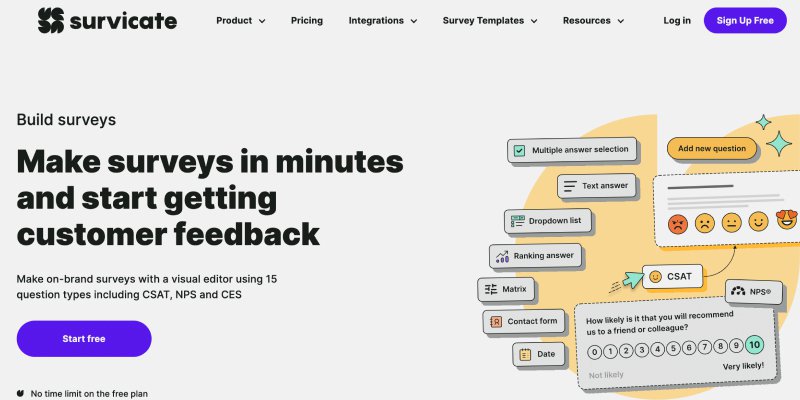 survicate

Product Pricing Integrations Survey Templates Resources Log in Sign Up Free

Build surveys

Make surveys in minutes and start getting customer feedback

Make on-brand surveys with a visual editor using 15 question types including CSAT, NPS and CES

Start free

No time limit on the free plan

Multiple answer selection

Text answer

Dropdown list

Ranking answer

Matrix

Contact form

Date

Add new question

CSAT

NPS®

How likely is it that you will recommend us to a friend or colleague?

0 1 2 3 4 5 6 7 8 9 10

Not likely

Very likely!